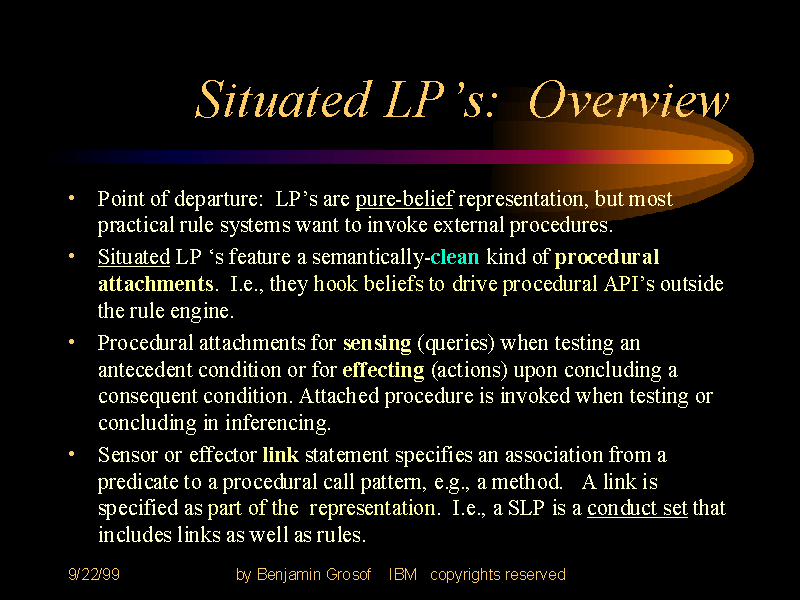 Situated LP's: Overview

• Point of departure: LP's are pure-belief representation, but most practical rule systems want to invoke external procedures.

• Situated LP 's feature a semantically-clean kind of procedural attachments. I.e., they hook beliefs to drive procedural API's outside the rule engine.

• Procedural attachments for sensing (queries) when testing an antecedent condition or for effecting (actions) upon concluding a consequent condition. Attached procedure is invoked when testing or concluding in inferencing.

• Sensor or effector link statement specifies an association from a predicate to a procedural call pattern, e.g., a method. A link is specified as part of the representation. I.e., a SLP is a conduct set that includes links as well as rules.

9/22/99 by Benjamin Grosof IBM copyrights reserved